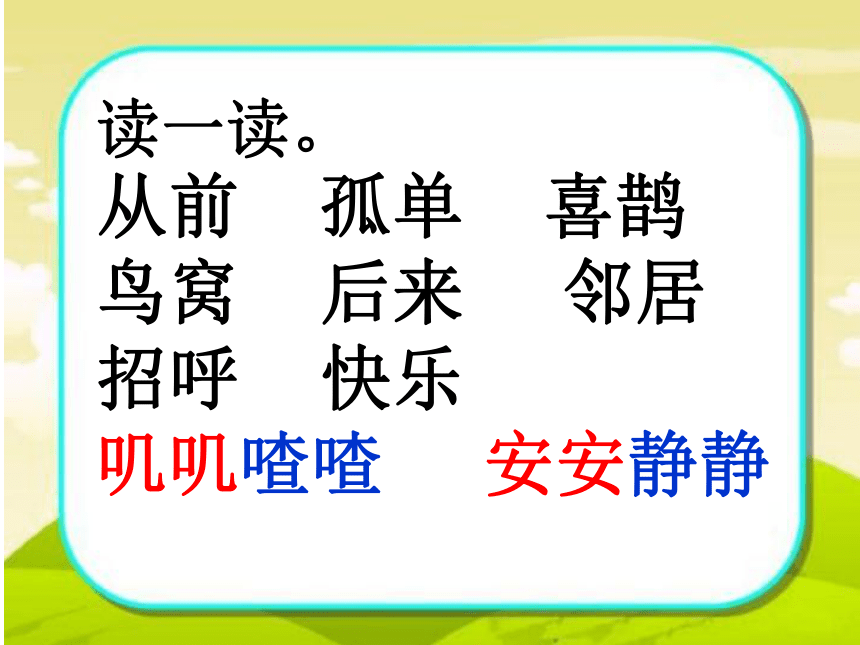 读一读。

从前　孤单　喜鹊

鸟窝　后来　邻居

招呼　快乐

叽叽喳喳　安安静静